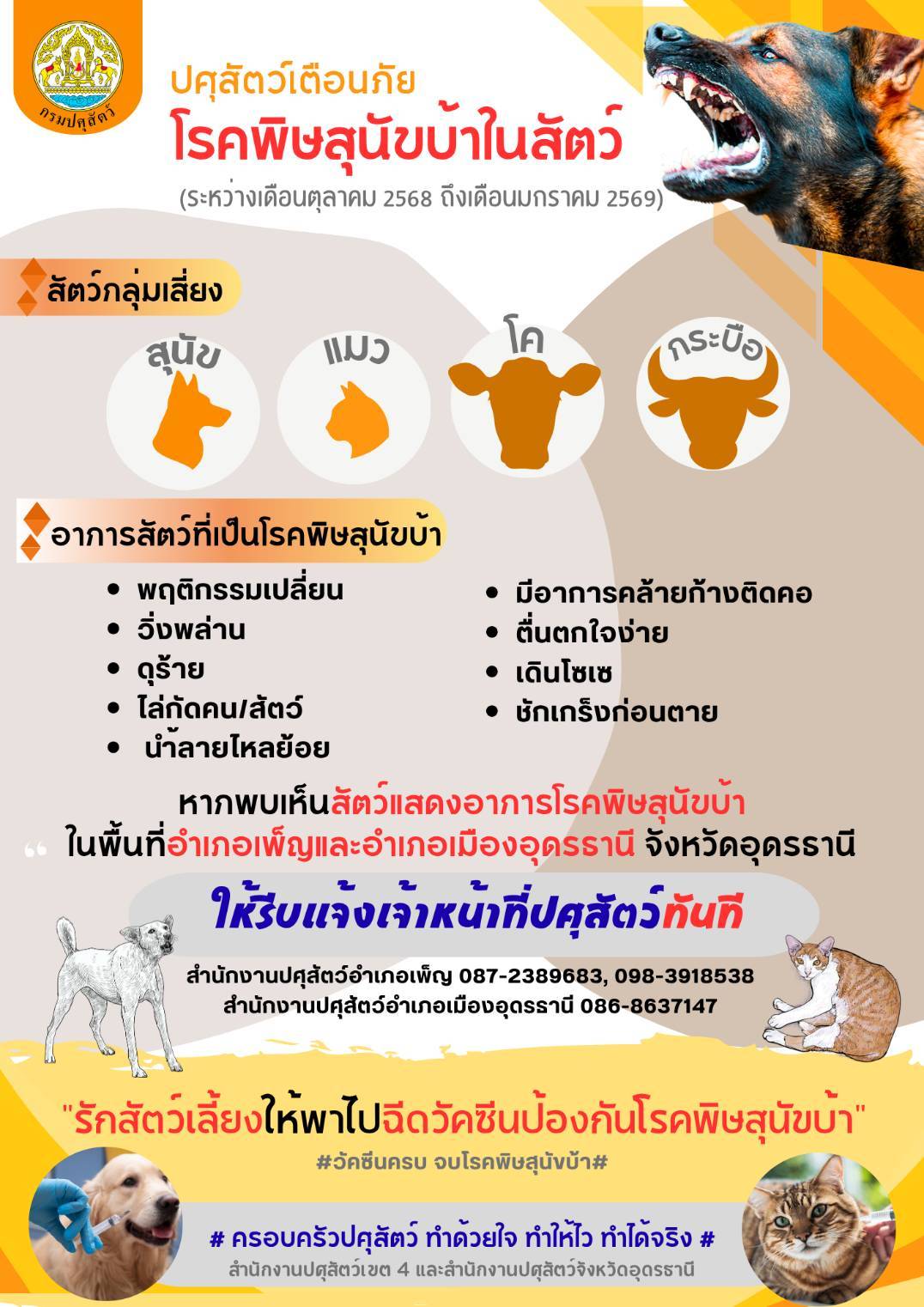 กรมปศุสัตว์

ปศุสัตว์เตือนภัย
โรคพิษสุนัขบ้าในสัตว์
(ระหว่างเดือนตุลาคม 2568 ถึงเดือนมกราคม 2569)

สัตว์กลุ่มเสี่ยง

สุนัข แมว โค กระบือ

อาการสัตว์ที่เป็นโรคพิษสุนัขบ้า

- พฤติกรรมเปลี่ยน
- วิ่งพล่าน
- ดุร้าย
- ไล่กัดคน/สัตว์
- น้ำลายไหลย้อย

- มีอาการคล้ายก้างติดคอ
- ตื่นตกใจง่าย
- เดินโซเซ
- ชักเกร็งก่อนตาย

หากพบเห็นสัตว์แสดงอาการโรคพิษสุนัขบ้า
ในพื้นที่อำเภอเพ็ญและอำเภอเมืองอุดรธานี จังหวัดอุดรธานี

ให้รีบแจ้งเจ้าหน้าที่ปศุสัตว์ทันที

สำนักงานปศุสัตว์อำเภอเพ็ญ 087-2389683, 098-3918538
สำนักงานปศุสัตว์อำเภอเมืองอุดรธานี 086-8637147

"รักสัตว์เลี้ยงให้พาไปฉีดวัคซีนป้องกันโรคพิษสุนัขบ้า"
#วัคซีนครบ จบโรคพิษสุนัขบ้า#

# ครอบครัวปศุสัตว์ ทำด้วยใจ ทำให้ไว ทำได้จริง #
สำนักงานปศุสัตว์เขต 4 และสำนักงานปศุสัตว์จังหวัดอุดรธานี